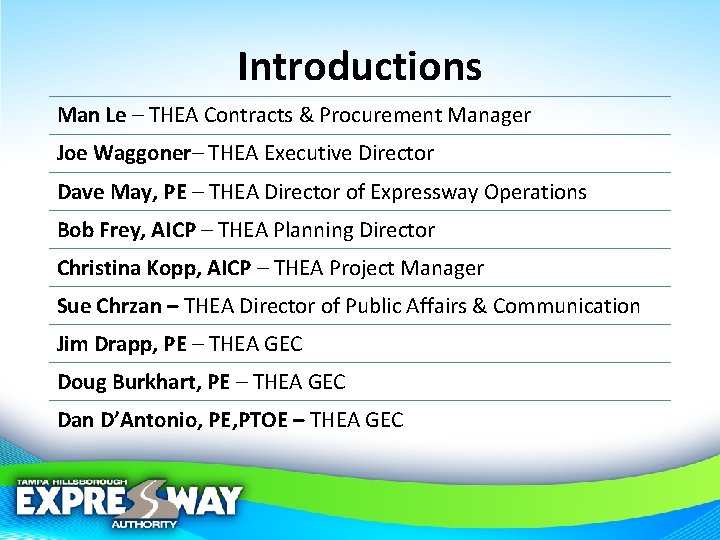 Introductions

Man Le – THEA Contracts & Procurement Manager

Joe Waggoner– THEA Executive Director

Dave May, PE – THEA Director of Expressway Operations

Bob Frey, AICP – THEA Planning Director

Christina Kopp, AICP – THEA Project Manager

Sue Chrzan – THEA Director of Public Affairs & Communication

Jim Drapp, PE – THEA GEC

Doug Burkhart, PE – THEA GEC

Dan D'Antonio, PE,PTOE – THEA GEC

TAMPA HILLSBOROUGH
EXPRESSWAY
AUTHORITY